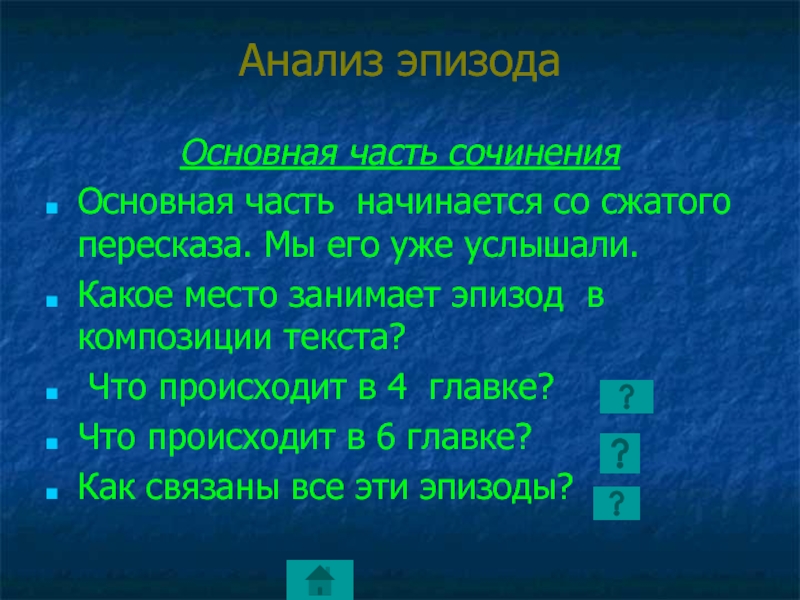 Анализ эпизода

Основная часть сочинения

Основная часть начинается со сжатого пересказа. Мы его уже услышали.

Какое место занимает эпизод в композиции текста?

Что происходит в 4 главке?

?

Что происходит в 6 главке?

?

Как связаны все эти эпизоды?

?